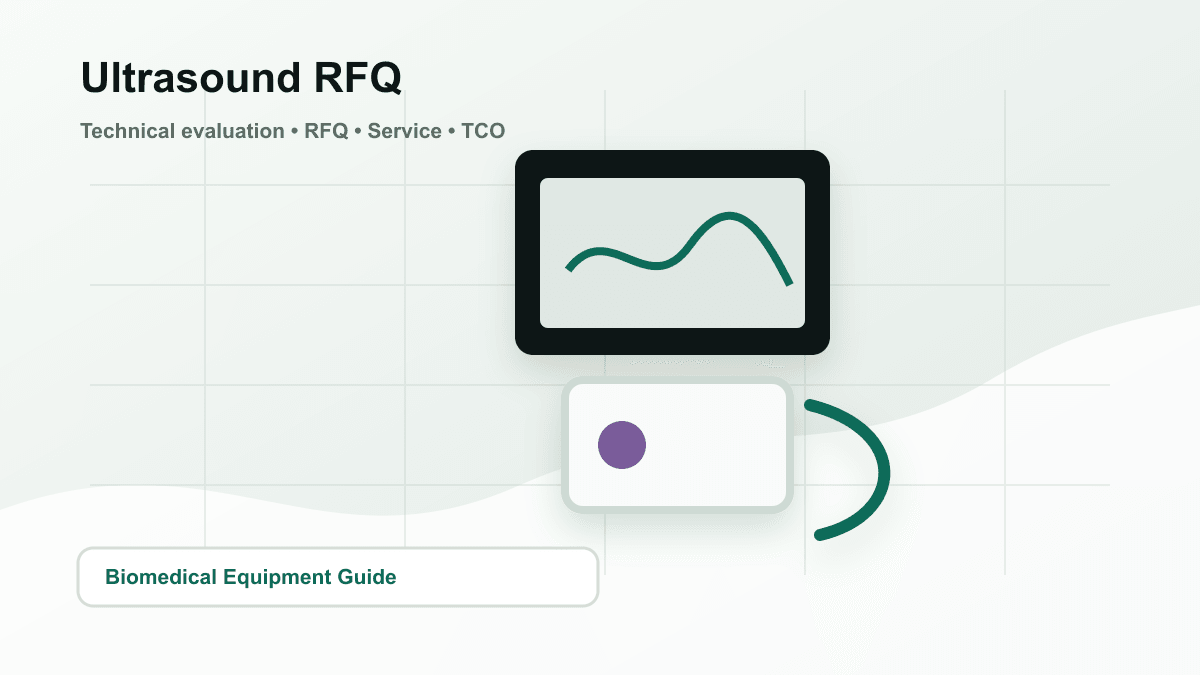 Ultrasound RFQ

Technical evaluation • RFQ • Service • TCO

Biomedical Equipment Guide